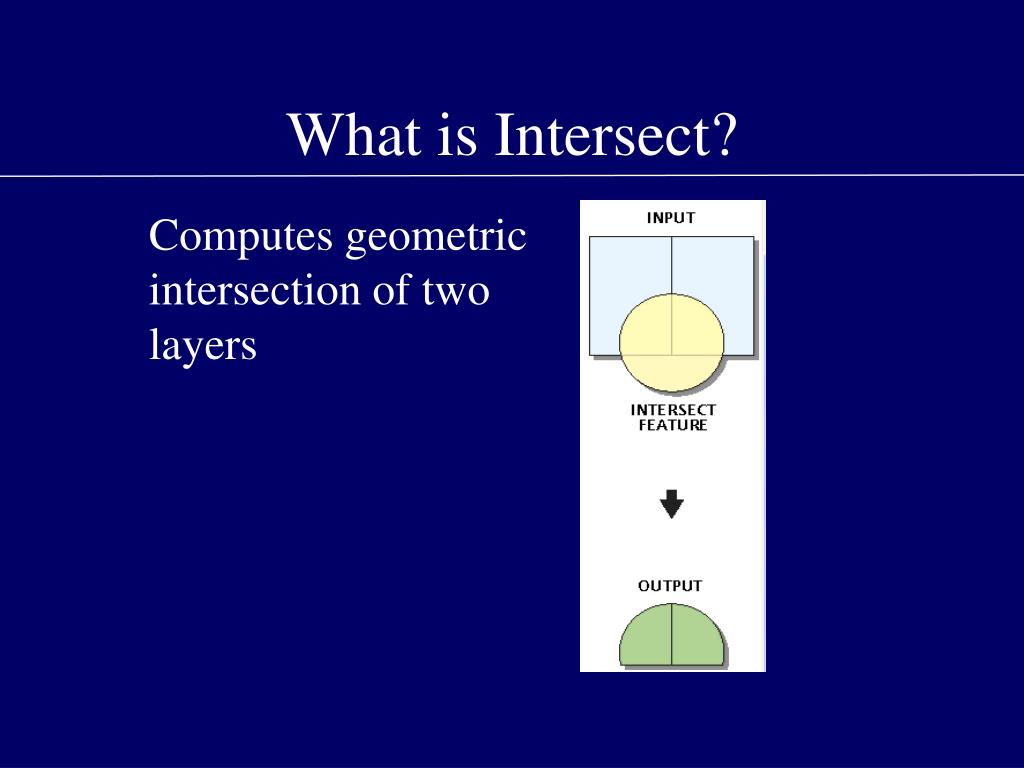 What is Intersect?

Computes geometric intersection of two layers

INPUT

INTERSECT FEATURE

OUTPUT